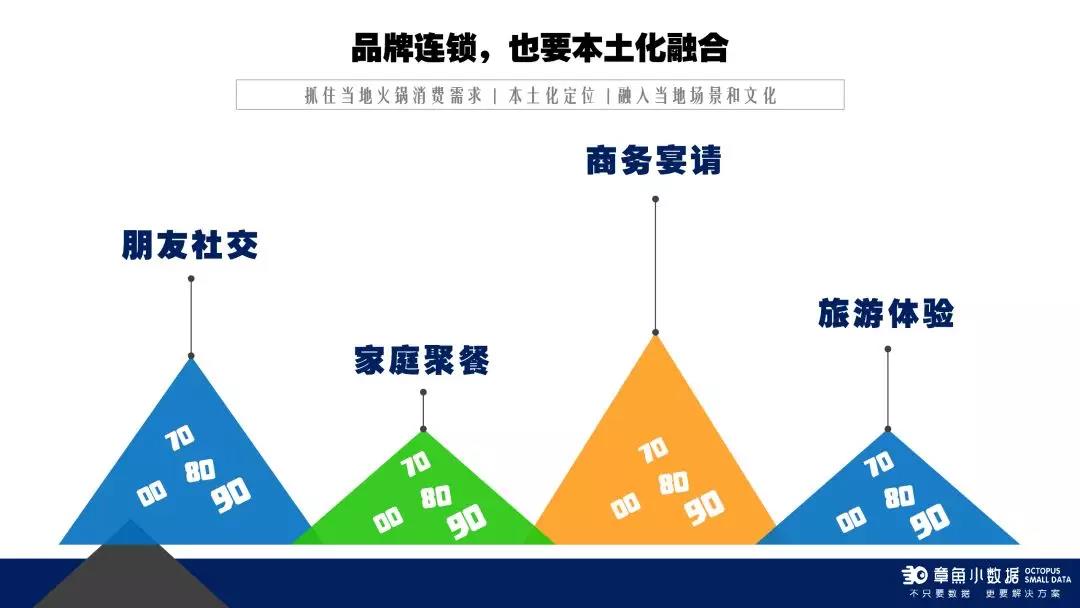 品牌连锁，也要本土化融合

抓住当地火锅消费需求 | 本土化定位 | 融入当地场景和文化

朋友社交

70
80
00
90

家庭聚餐

70
80
00
90

商务宴请

70
80
00
90

旅游体验

70
80
00
90

章鱼小数据 OCTOPUS SMALL DATA
不只要数据 更要解决方案